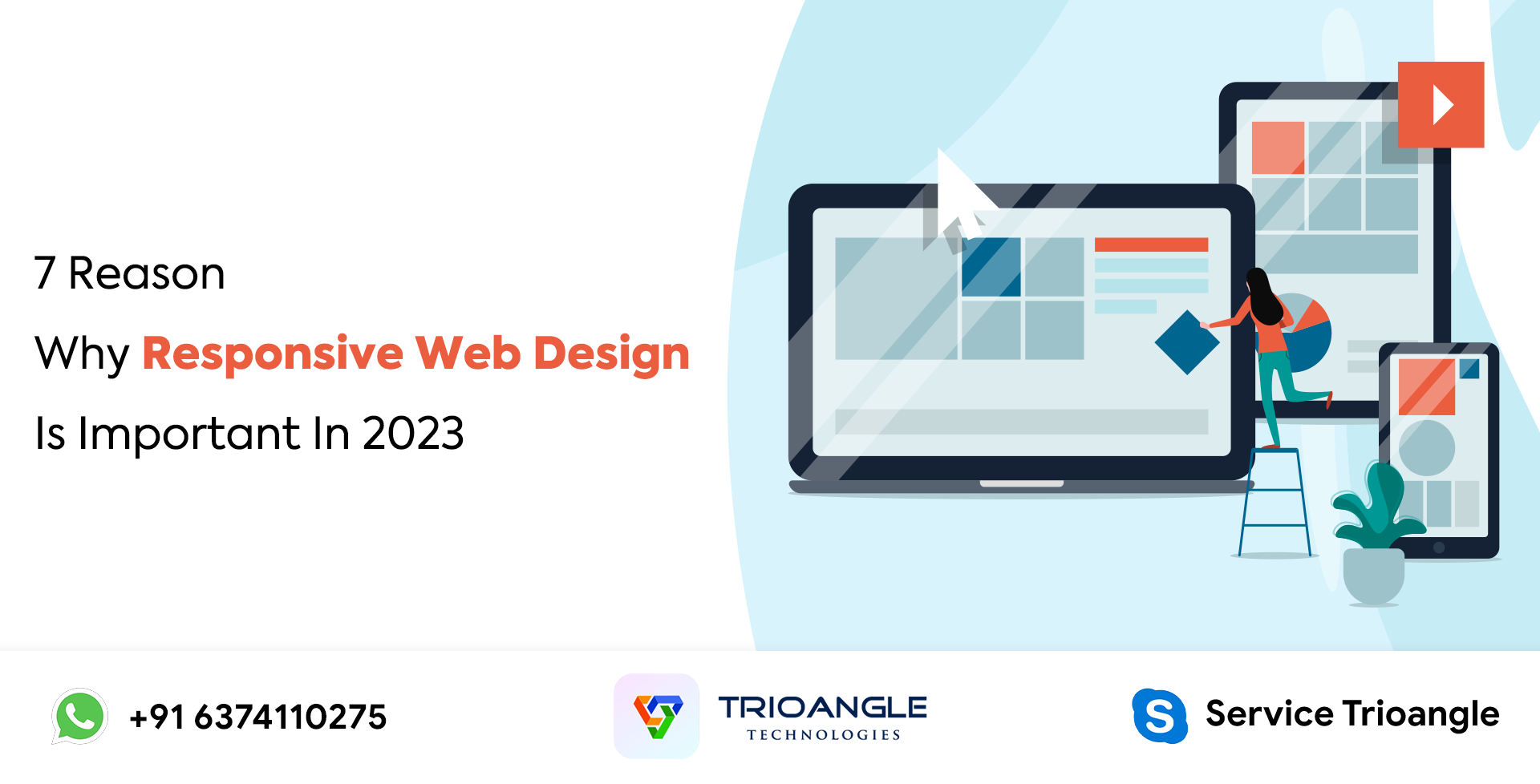 7 Reason

Why Responsive Web Design

Is Important In 2023

+91 6374110275

TRIOANGLE TECHNOLOGIES

Service Trioangle